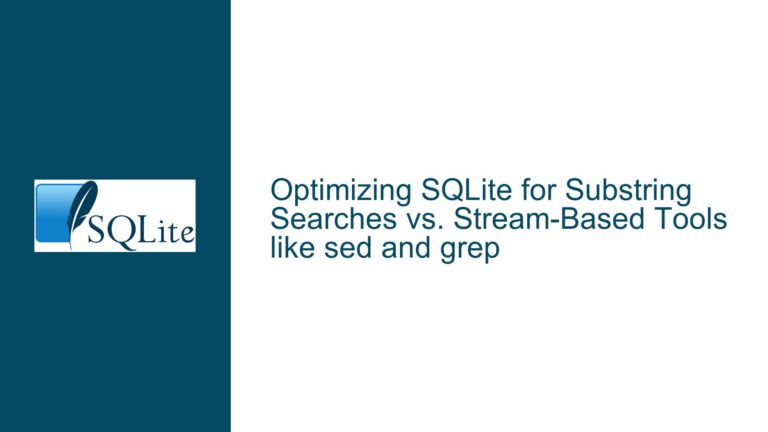 SQLite

Optimizing SQLite for Substring Searches vs. Stream-Based Tools like sed and grep